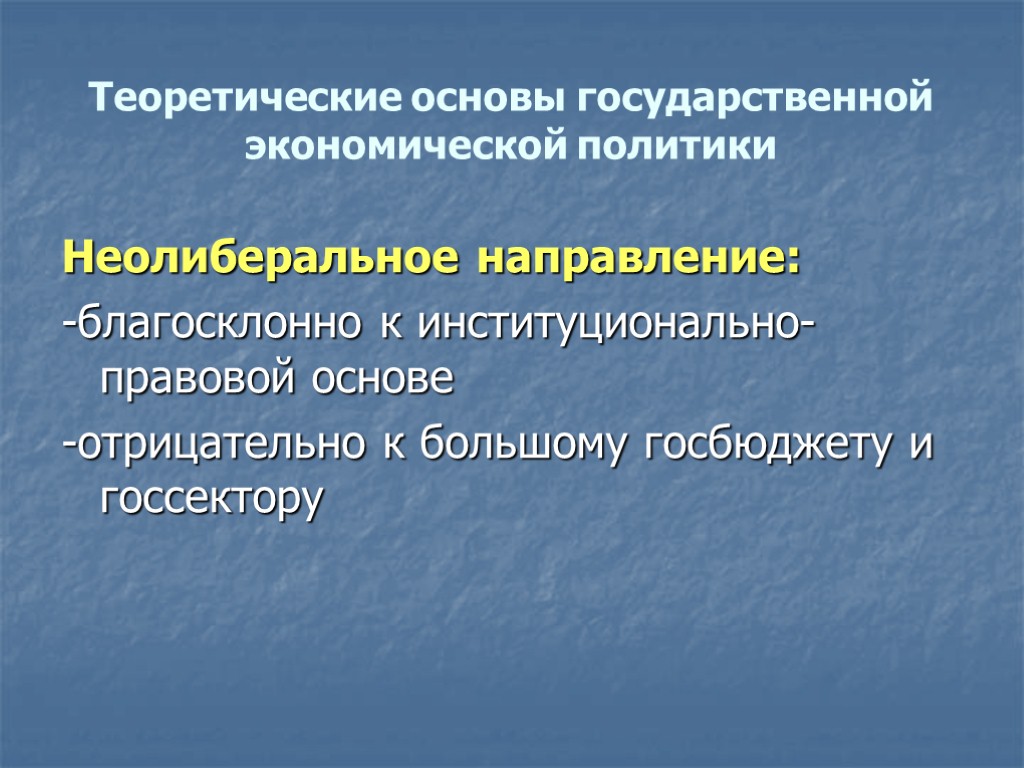 Теоретические основы государственной экономической политики

Неолиберальное направление:

-благосклонно к институционально-правовой основе

-отрицательно к большому госбюджету и госсектору